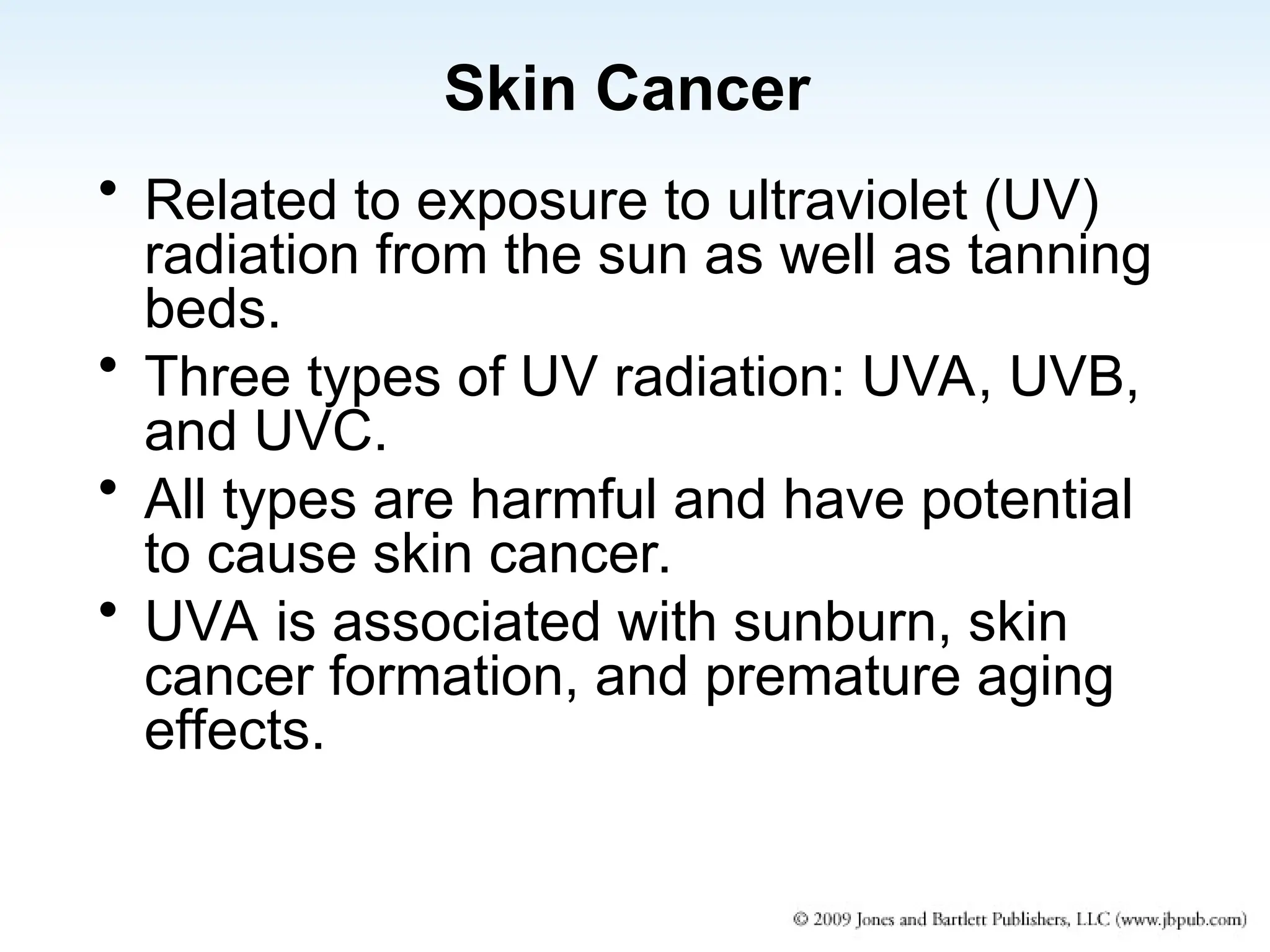 Skin Cancer

• Related to exposure to ultraviolet (UV) radiation from the sun as well as tanning beds.
• Three types of UV radiation: UVA, UVB, and UVC.
• All types are harmful and have potential to cause skin cancer.
• UVA is associated with sunburn, skin cancer formation, and premature aging effects.

© 2009 Jones and Bartlett Publishers, LLC (www.jbpub.com)